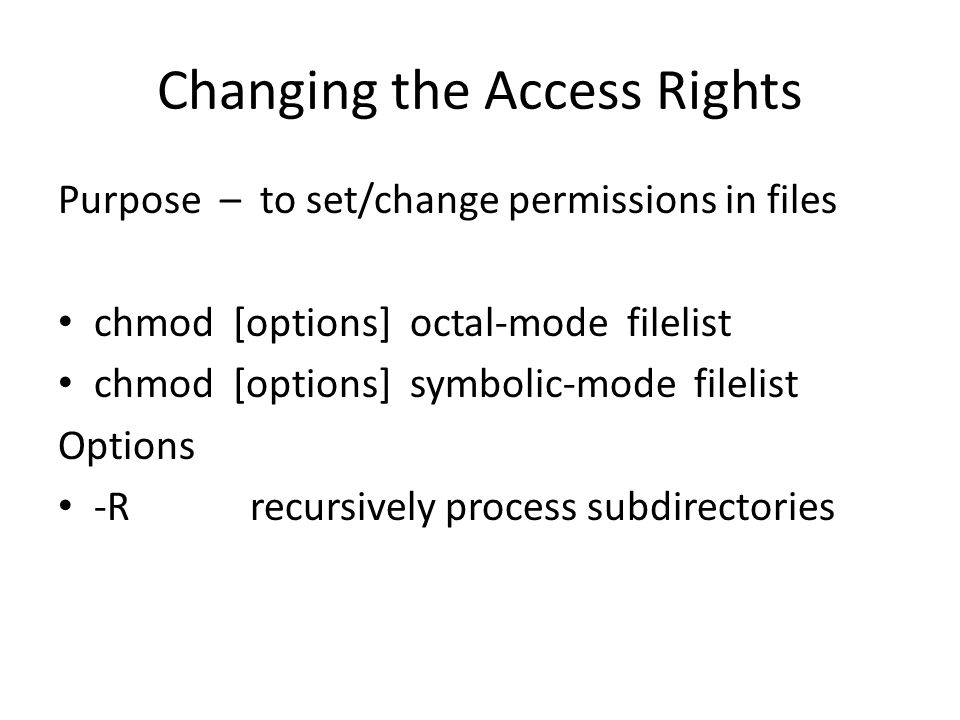 Changing the Access Rights

Purpose – to set/change permissions in files

• chmod [options] octal-mode filelist
• chmod [options] symbolic-mode filelist

Options
• -R recursively process subdirectories